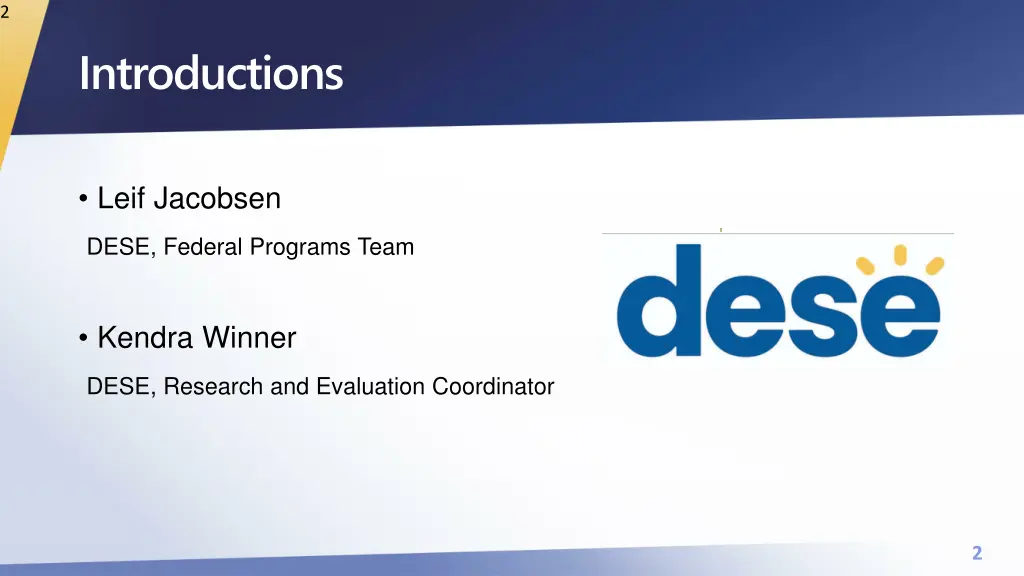 2

Introductions

• Leif Jacobsen

DESE, Federal Programs Team

• Kendra Winner

DESE, Research and Evaluation Coordinator

dese

2